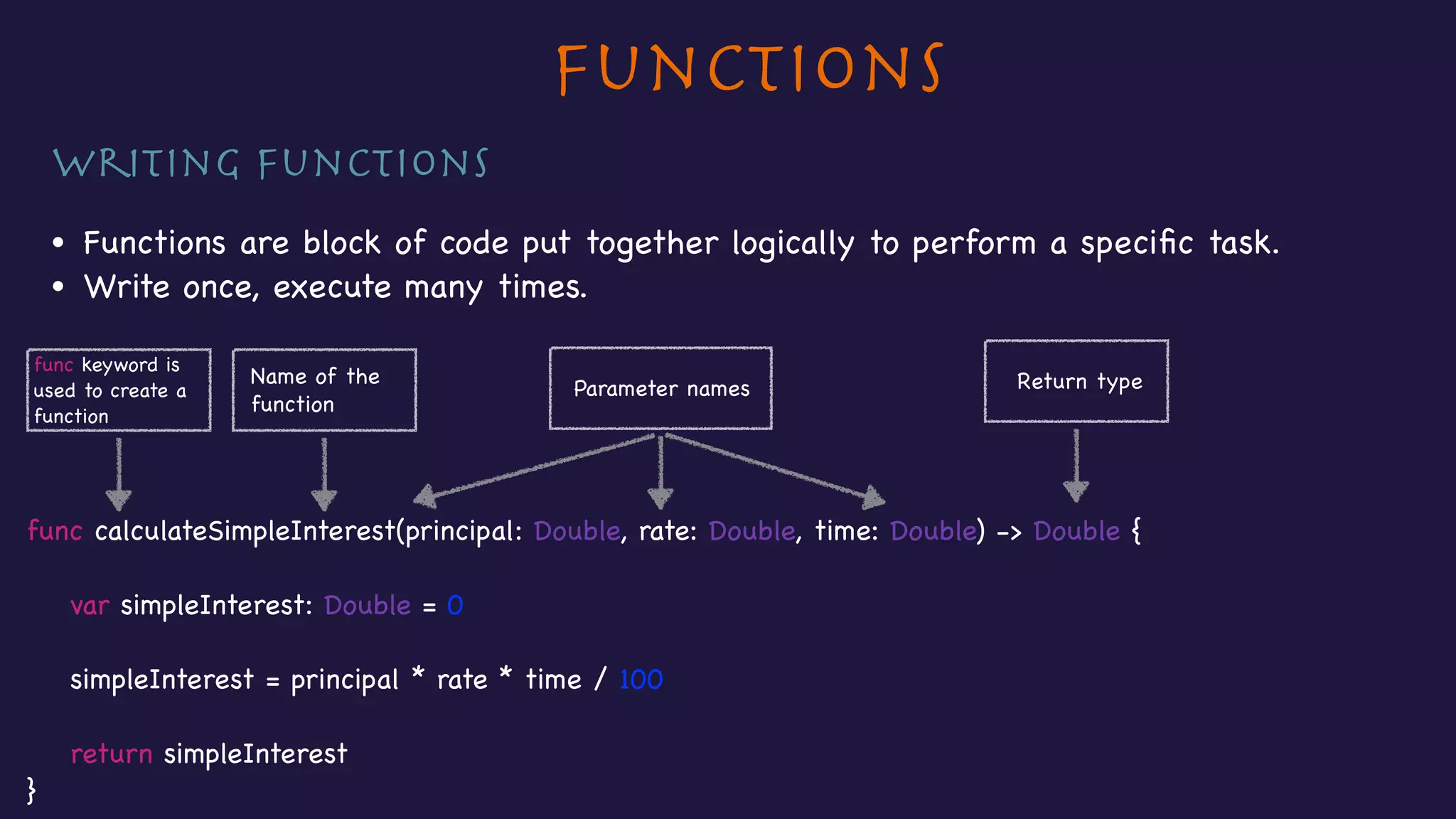 FUNCTIONS

WRITING FUNCTIONS

• Functions are block of code put together logically to perform a specific task.
• Write once, execute many times.

func keyword is used to create a function

Name of the function

Parameter names

Return type

func calculateSimpleInterest(principal: Double, rate: Double, time: Double) -> Double {

var simpleInterest: Double = 0

simpleInterest = principal * rate * time / 100

return simpleInterest
}